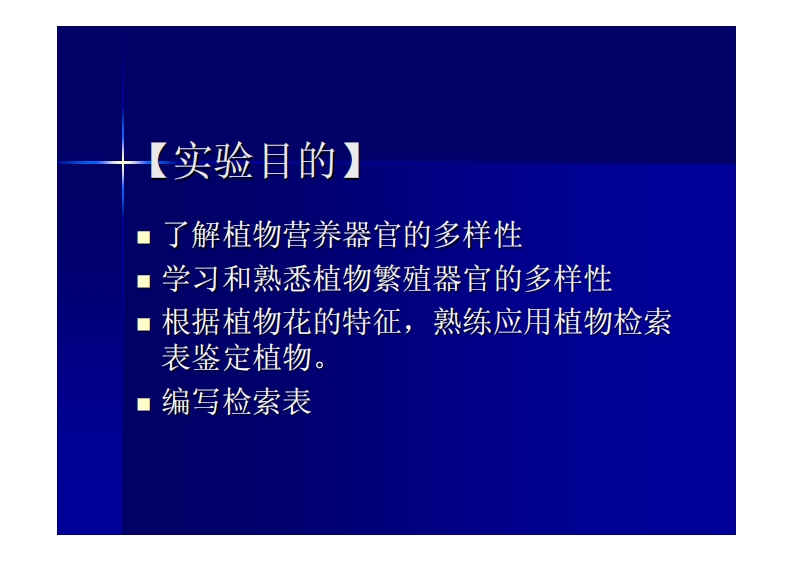 【实验目的】

- 了解植物营养器官的多样性
- 学习和熟悉植物繁殖器官的多样性
- 根据植物花的特征，熟练应用植物检索表鉴定植物。
- 编写检索表